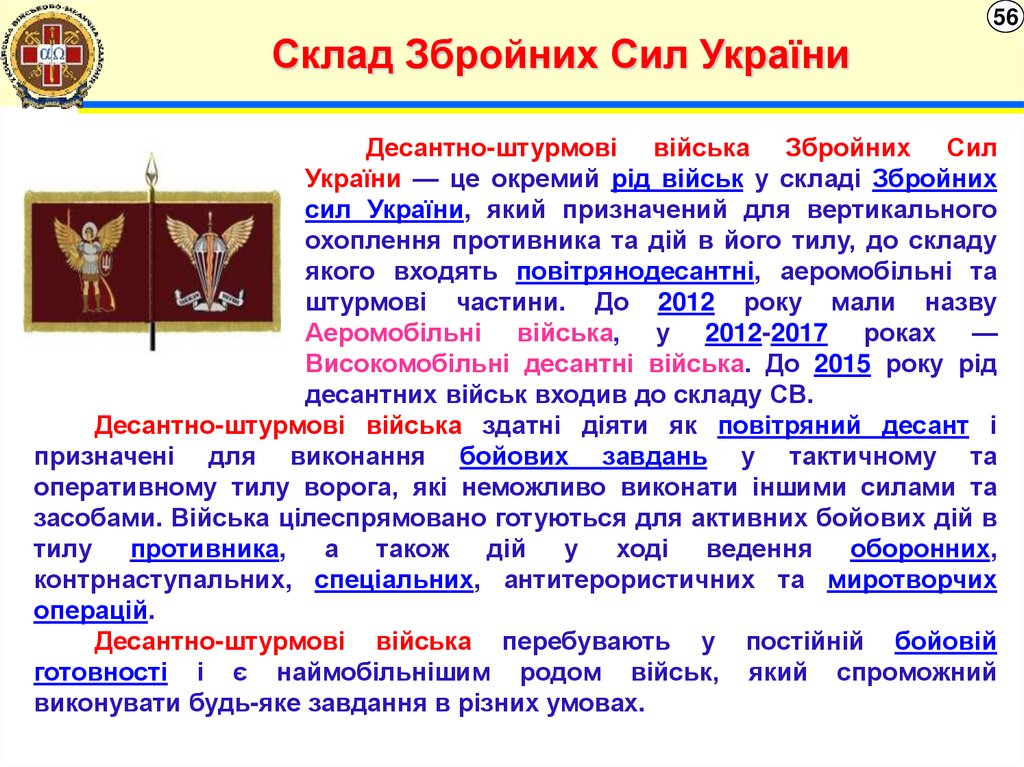 56

Склад Збройних Сил України

Десантно-штурмові війська Збройних Сил України — це окремий рід військ у складі Збройних сил України, який призначений для вертикального охоплення противника та дій в його тилу, до складу якого входять повітрянодесантні, аеромобільні та штурмові частини. До 2012 року мали назву Аеромобільні війська, у 2012-2017 роках — Високомобільні десантні війська. До 2015 року рід десантних військ входив до складу СВ.

Десантно-штурмові війська здатні діяти як повітряний десант і призначені для виконання бойових завдань у тактичному та оперативному тилу ворога, які неможливо виконати іншими силами та засобами. Війська цілеспрямовано готуються для активних бойових дій в тилу противника, а також дій у ході ведення оборонних, контрнаступальних, спеціальних, антитерористичних та миротворчих операцій.

Десантно-штурмові війська перебувають у постійній бойовій готовності і є наймобільнішим родом військ, який спроможний виконувати будь-яке завдання в різних умовах.